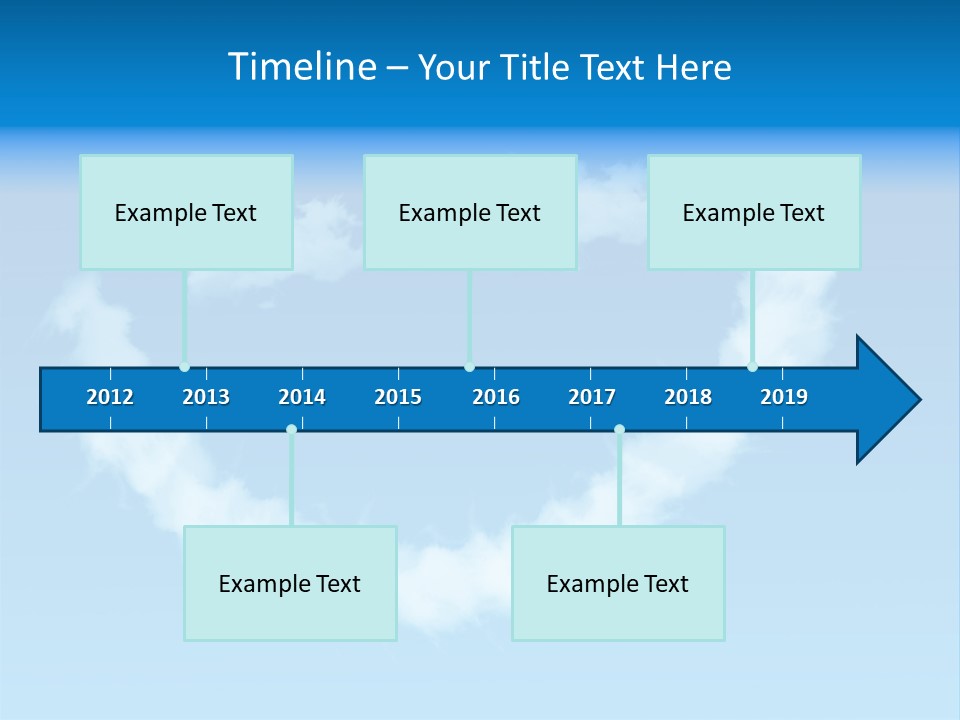 Timeline – Your Title Text Here

Example Text

Example Text

Example Text

2012 2013 2014 2015 2016 2017 2018 2019

Example Text

Example Text